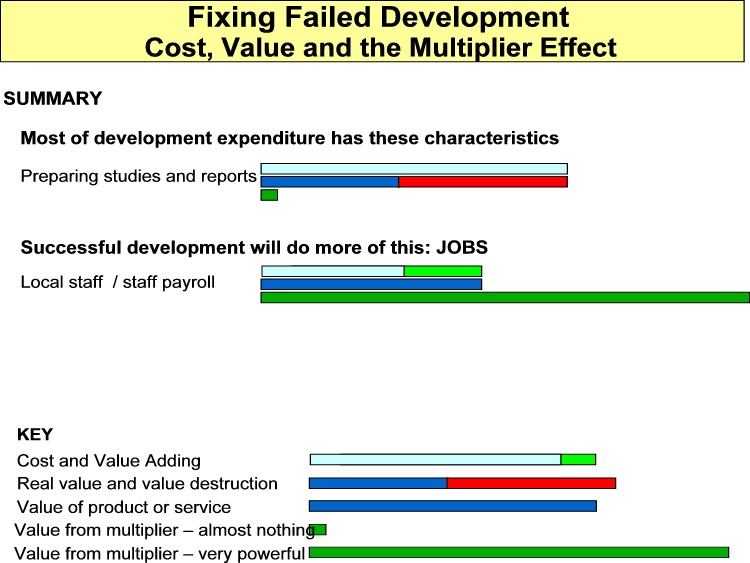 Fixing Failed Development
Cost, Value and the Multiplier Effect

SUMMARY

Most of development expenditure has these characteristics

Preparing studies and reports

Successful development will do more of this: JOBS

Local staff / staff payroll

KEY

Cost and Value Adding

Real value and value destruction

Value of product or service

Value from multiplier – almost nothing

Value from multiplier – very powerful